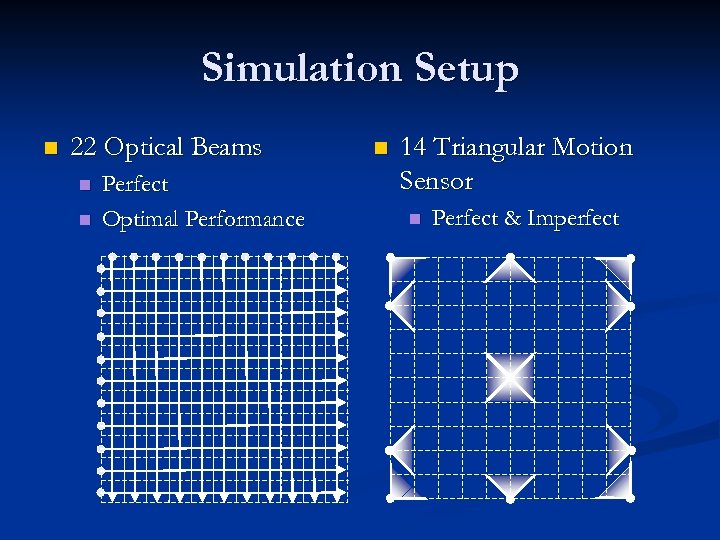 Simulation Setup

22 Optical Beams

Perfect

Optimal Performance

14 Triangular Motion Sensor

Perfect & Imperfect